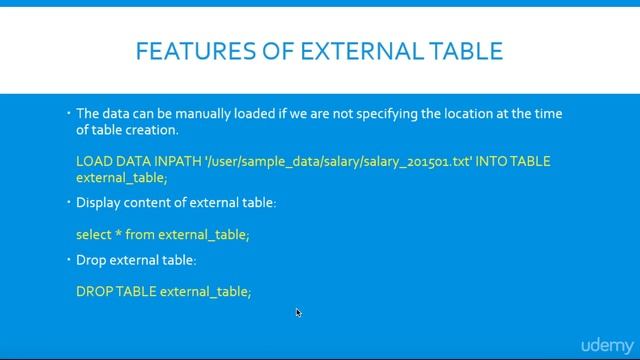 FEATURES OF EXTERNAL TABLE

• The data can be manually loaded if we are not specifying the location at the time of table creation.

LOAD DATA INPATH '/user/sample_data/salary/salary_201501.txt' INTO TABLE external_table;

• Display content of external table:

select * from external_table;

• Drop external table:

DROP TABLE external_table;

udemy